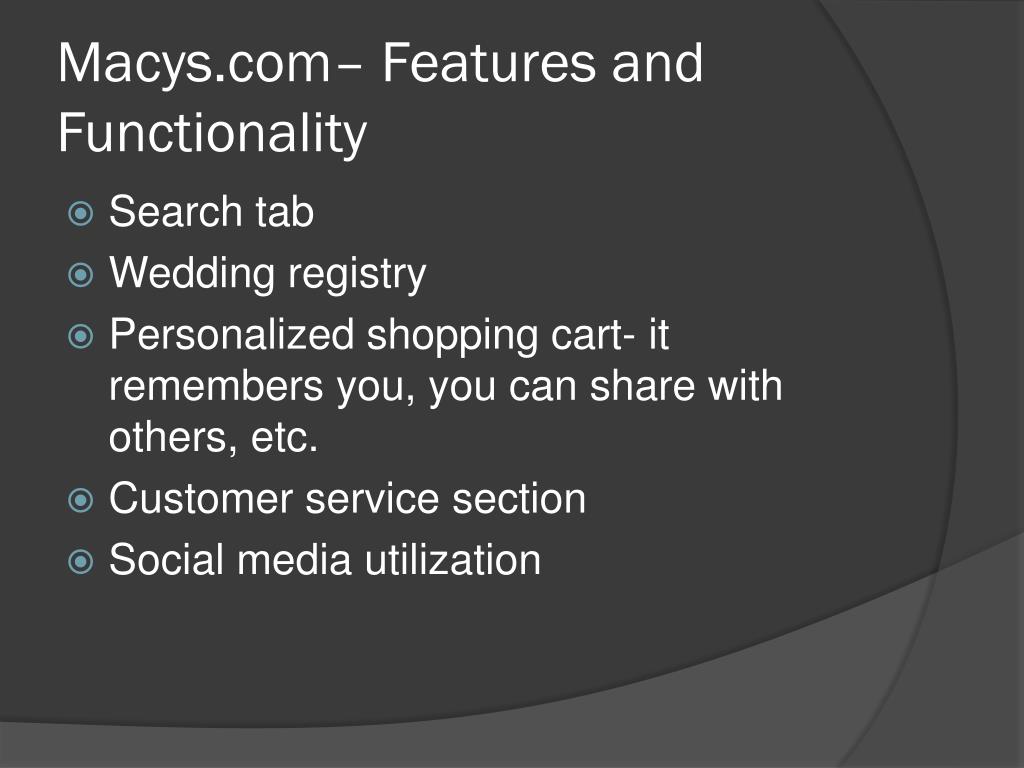 Macys.com– Features and Functionality

Search tab
Wedding registry
Personalized shopping cart- it remembers you, you can share with others, etc.
Customer service section
Social media utilization